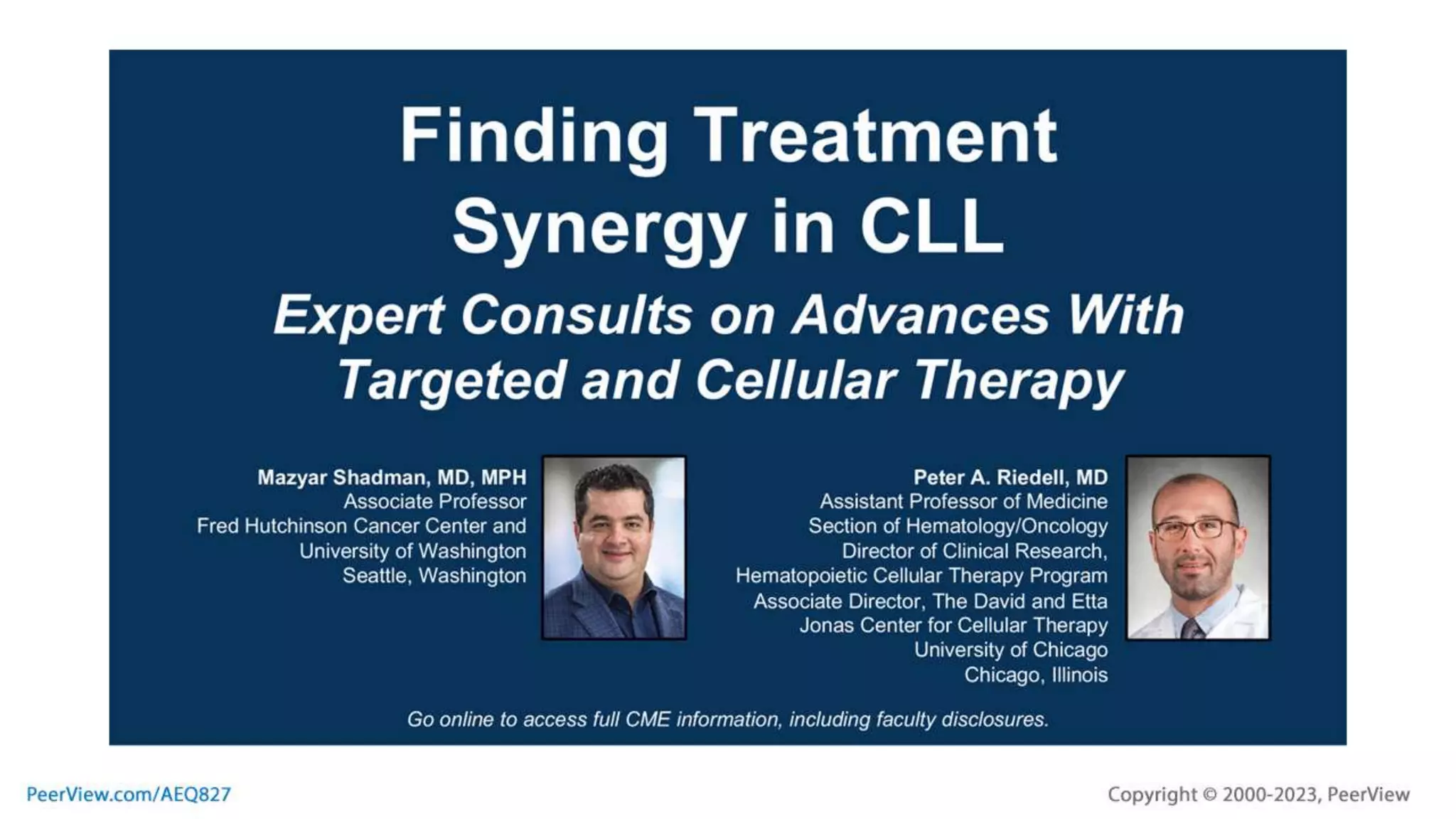 Finding Treatment Synergy in CLL

Expert Consults on Advances With Targeted and Cellular Therapy

Mazyar Shadman, MD, MPH
Associate Professor
Fred Hutchinson Cancer Center and University of Washington
Seattle, Washington

Peter A. Riedell, MD
Assistant Professor of Medicine
Section of Hematology/Oncology
Director of Clinical Research, Hematopoietic Cellular Therapy Program
Associate Director, The David and Etta Jonas Center for Cellular Therapy
University of Chicago
Chicago, Illinois

Go online to access full CME information, including faculty disclosures.

PeerView.com/AEQ827

Copyright © 2000-2023, PeerView